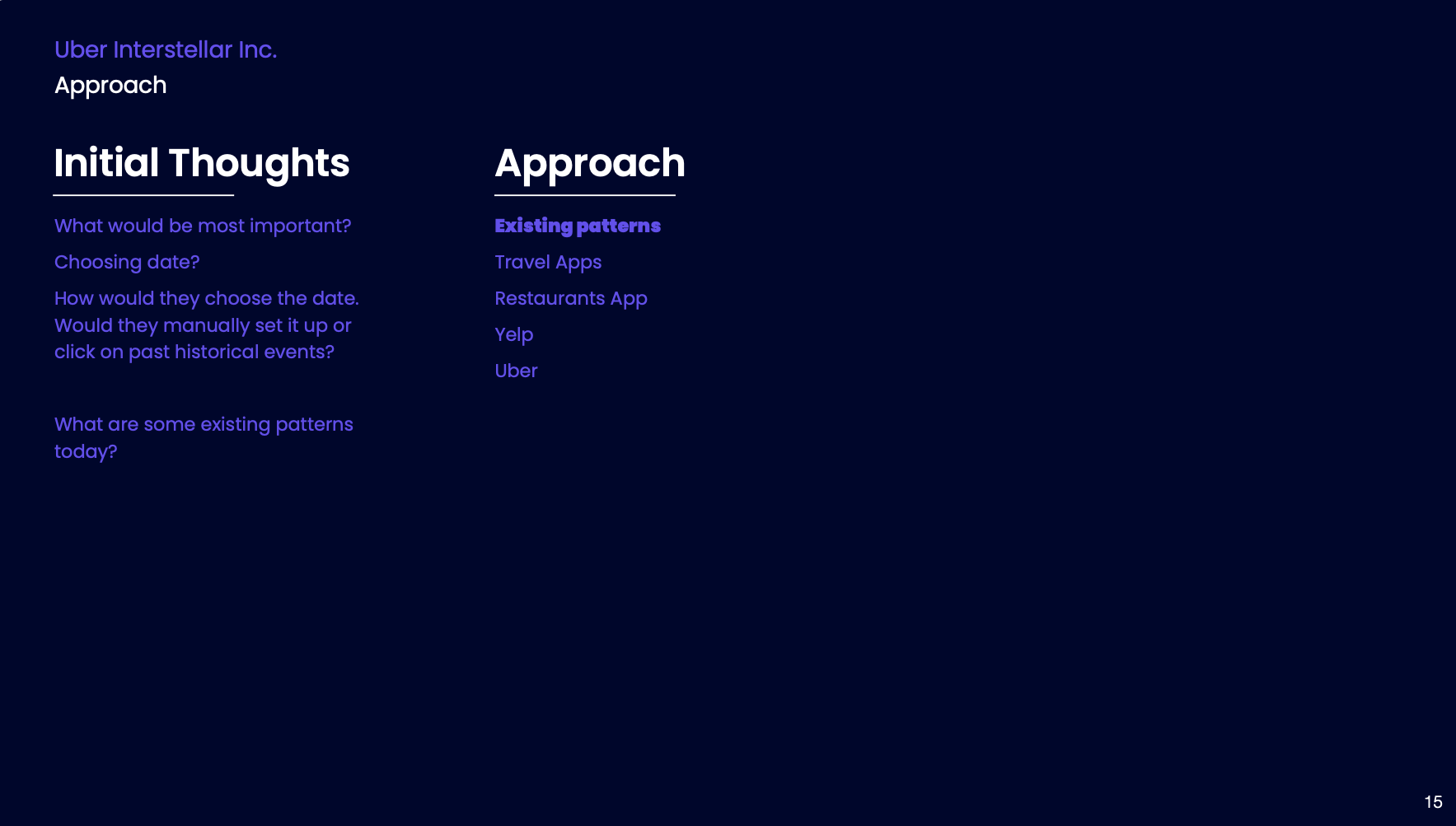 Uber Interstellar Inc.
Approach

Initial Thoughts

What would be most important?

Choosing date?

How would they choose the date. Would they manually set it up or click on past historical events?

What are some existing patterns today?

Approach

Existing patterns

Travel Apps

Restaurants App

Yelp

Uber

15